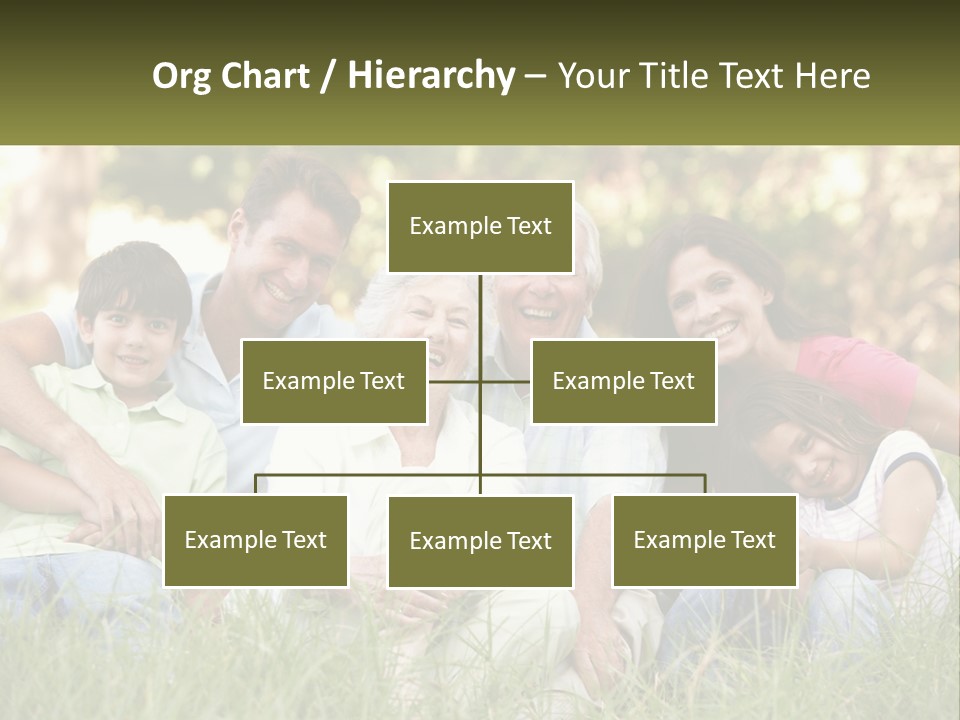 Org Chart / Hierarchy – Your Title Text Here

Example Text

Example Text

Example Text

Example Text

Example Text

Example Text